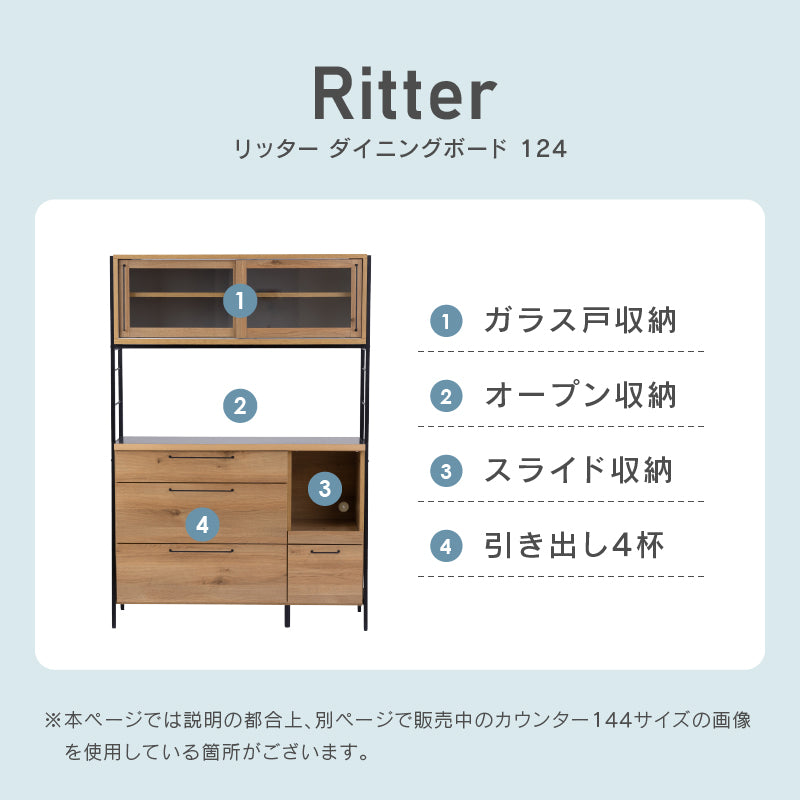 Ritter
リッター ダイニングボード 124

1
2
3
4

1 ガラス戸収納
2 オープン収納
3 スライド収納
4 引き出し4杯

※本ページでは説明の都合上、別ページで販売中のカウンター144サイズの画像を使用している箇所がございます。